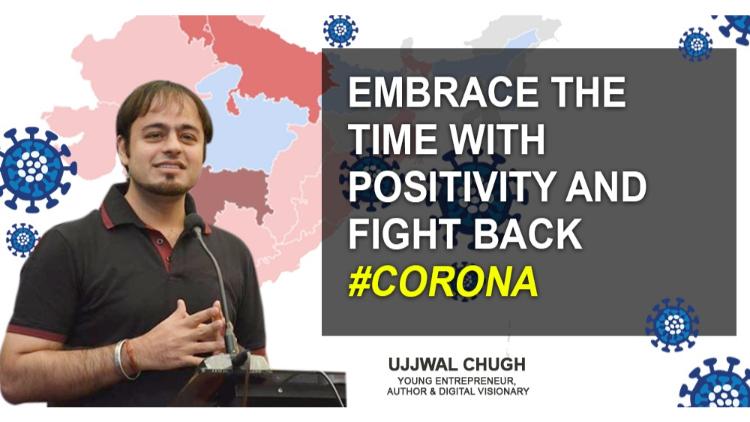 EMBRACE THE TIME WITH POSITIVITY AND FIGHT BACK #CORONA

UJJWAL CHUGH
YOUNG ENTREPRENEUR, AUTHOR & DIGITAL VISIONARY